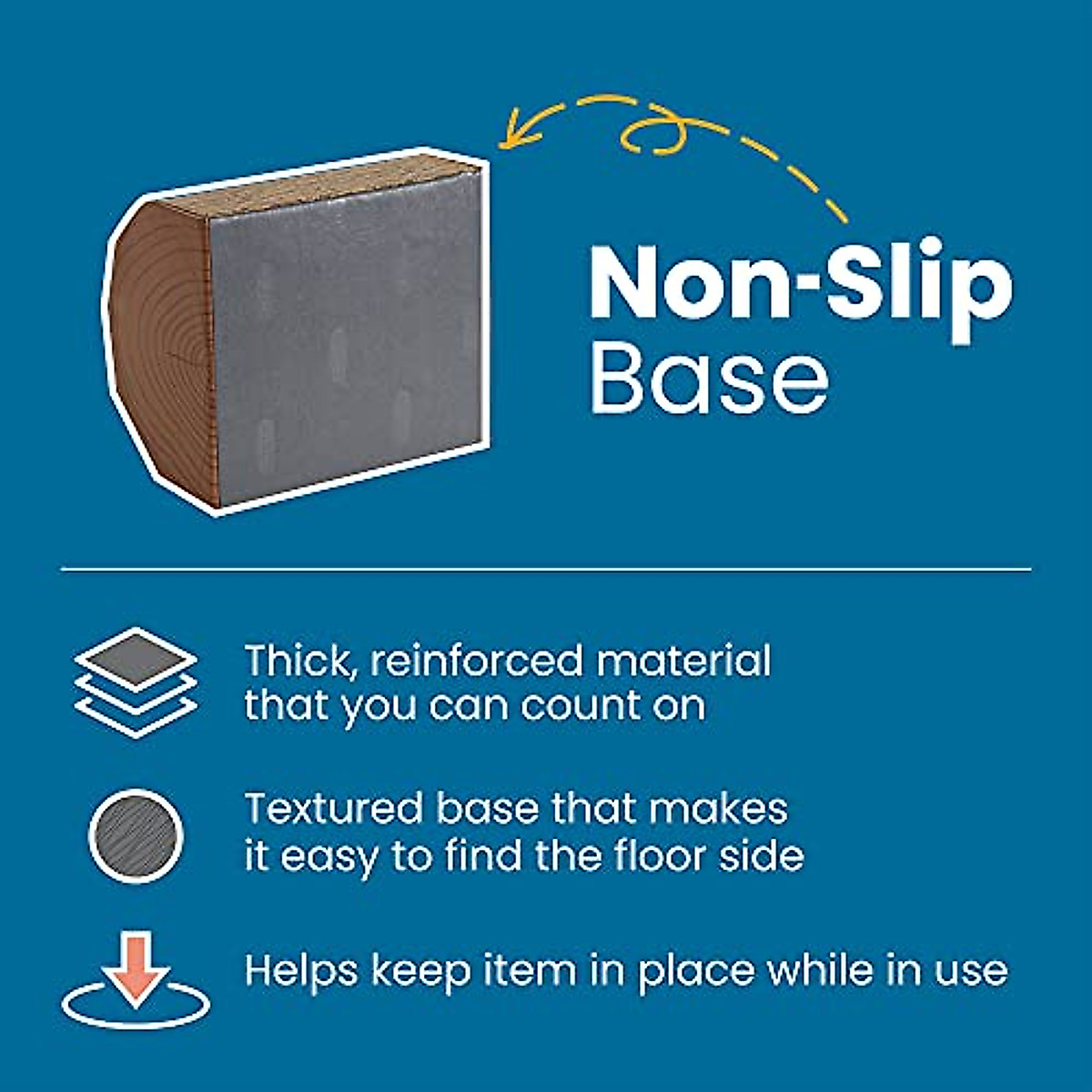 Non-Slip Base

Thick, reinforced material that you can count on

Textured base that makes it easy to find the floor side

Helps keep item in place while in use